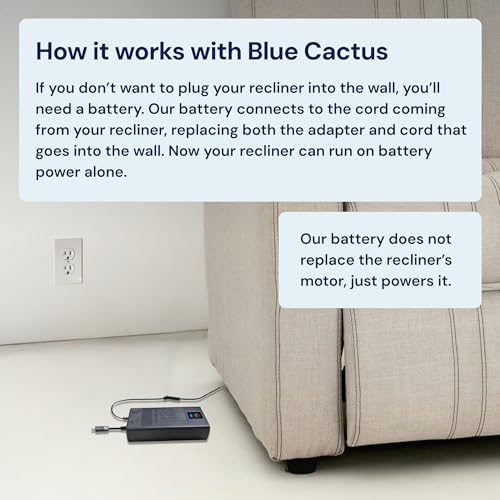 How it works with Blue Cactus

If you don't want to plug your recliner into the wall, you'll need a battery. Our battery connects to the cord coming from your recliner, replacing both the adapter and cord that goes into the wall. Now your recliner can run on battery power alone.

Our battery does not replace the recliner's motor, just powers it.